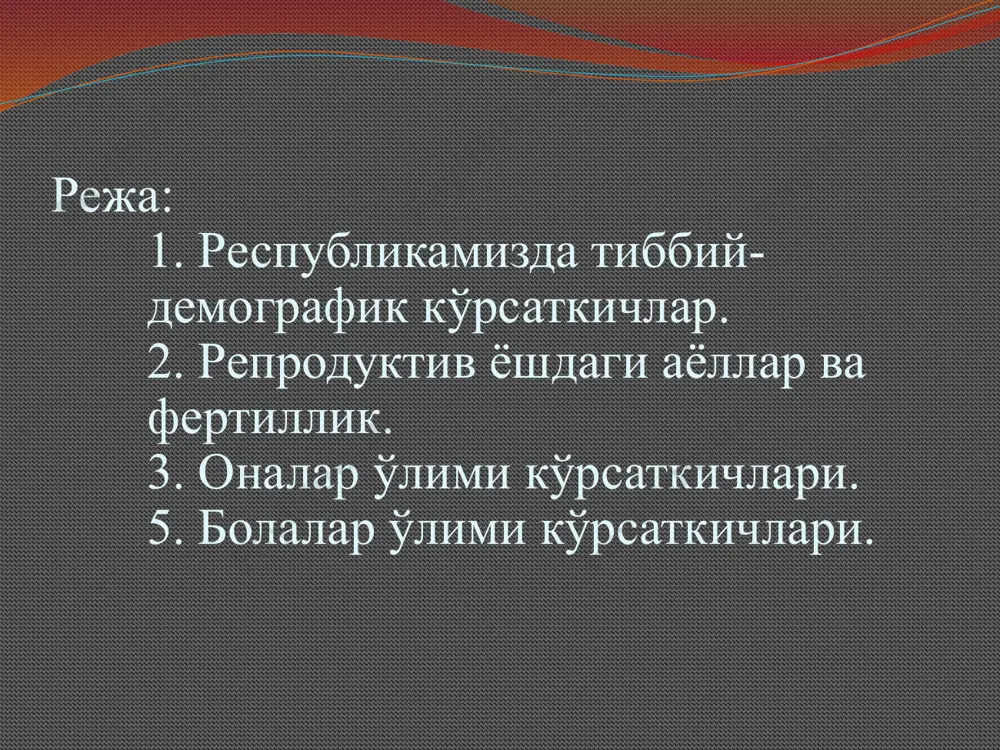 Режа:
1. Республикамизда тиббий-демографик кўрсаткичлар.
2. Репродуктив ёшдаги аёллар ва фертиллик.
3. Оналар ўлими кўрсаткичлари.
5. Болалар ўлими кўрсаткичлари.